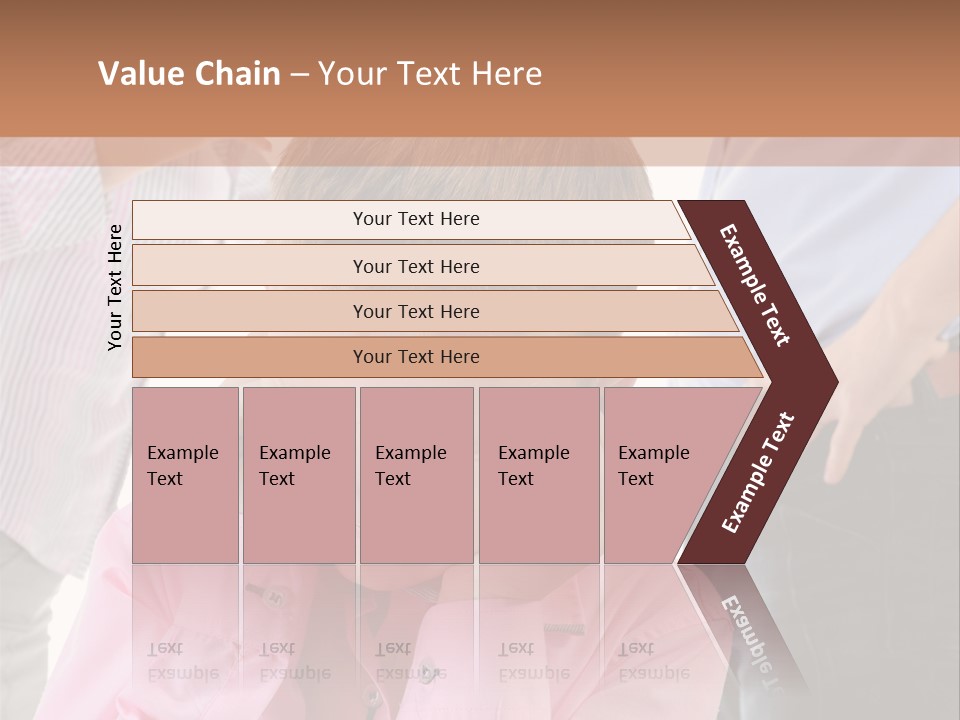 Value Chain – Your Text Here

Your Text Here

Your Text Here

Your Text Here

Your Text Here

Your Text Here

Example Text

Example Text

Example Text

Example Text

Example Text

Example Text

Example Text